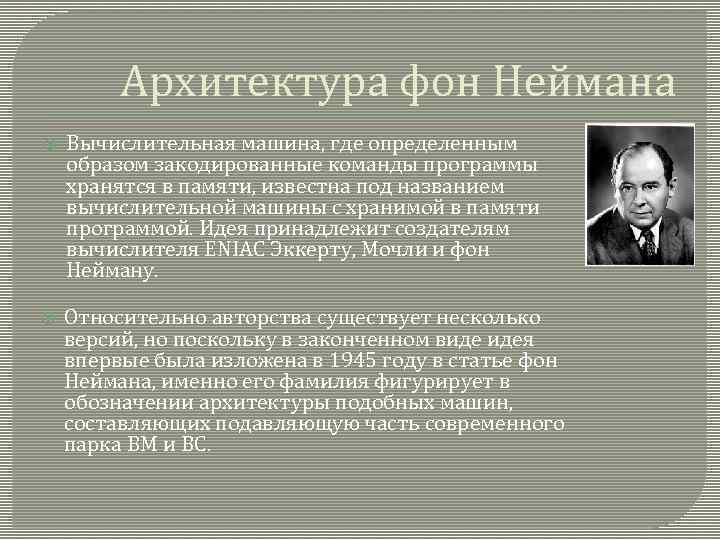 Архитектура фон Неймана

Вычислительная машина, где определенным образом закодированные команды программы хранятся в памяти, известна под названием вычислительной машины с хранимой в памяти программой. Идея принадлежит создателям вычислителя ENIAC Эккерту, Мочли и фон Нейману.

Относительно авторства существует несколько версий, но поскольку в законченном виде идея впервые была изложена в 1945 году в статье фон Неймана, именно его фамилия фигурирует в обозначении архитектуры подобных машин, составляющих подавляющую часть современного парка ВМ и ВС.